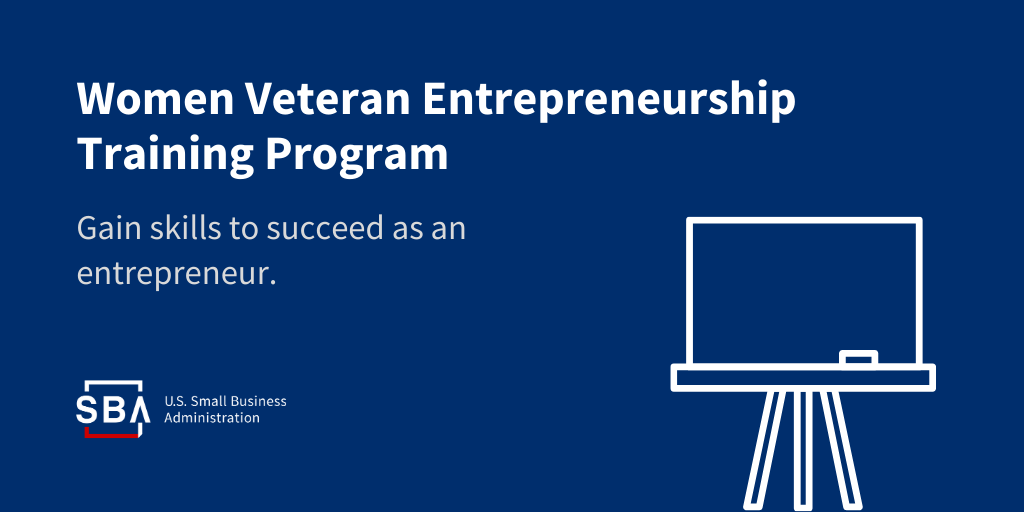 Women Veteran Entrepreneurship Training Program

Gain skills to succeed as an entrepreneur.

SBA U.S. Small Business Administration